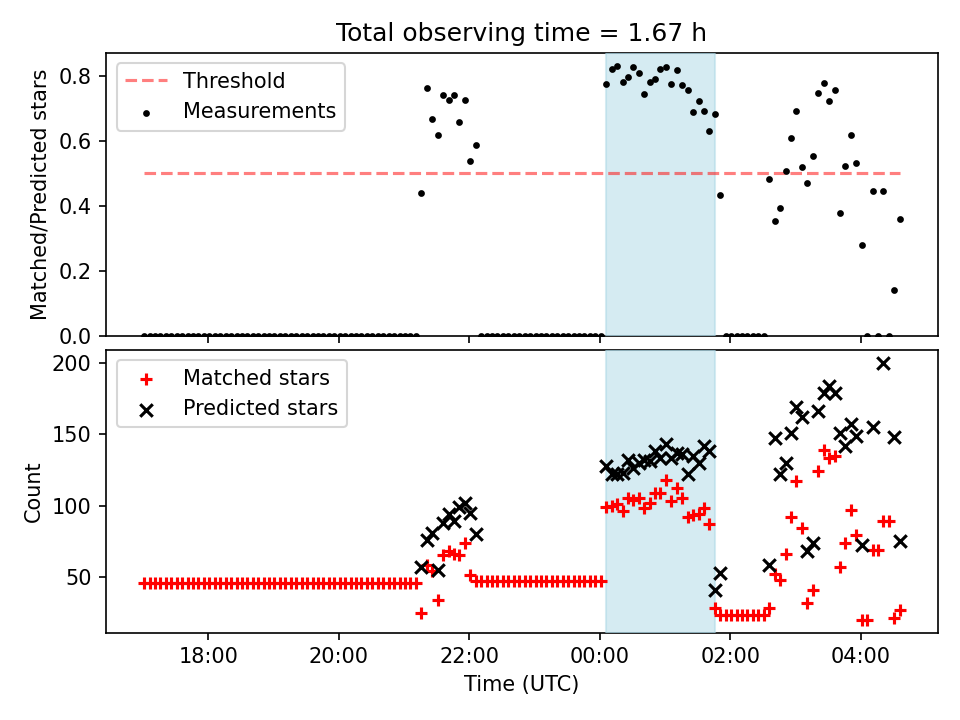 Total observing time = 1.67 h

Threshold
Measurements

Matched/Predicted stars

0.8
0.6
0.4
0.2
0.0

Matched stars
Predicted stars

Count

200
150
100
50

18:00
20:00
22:00
00:00
02:00
04:00

Time (UTC)